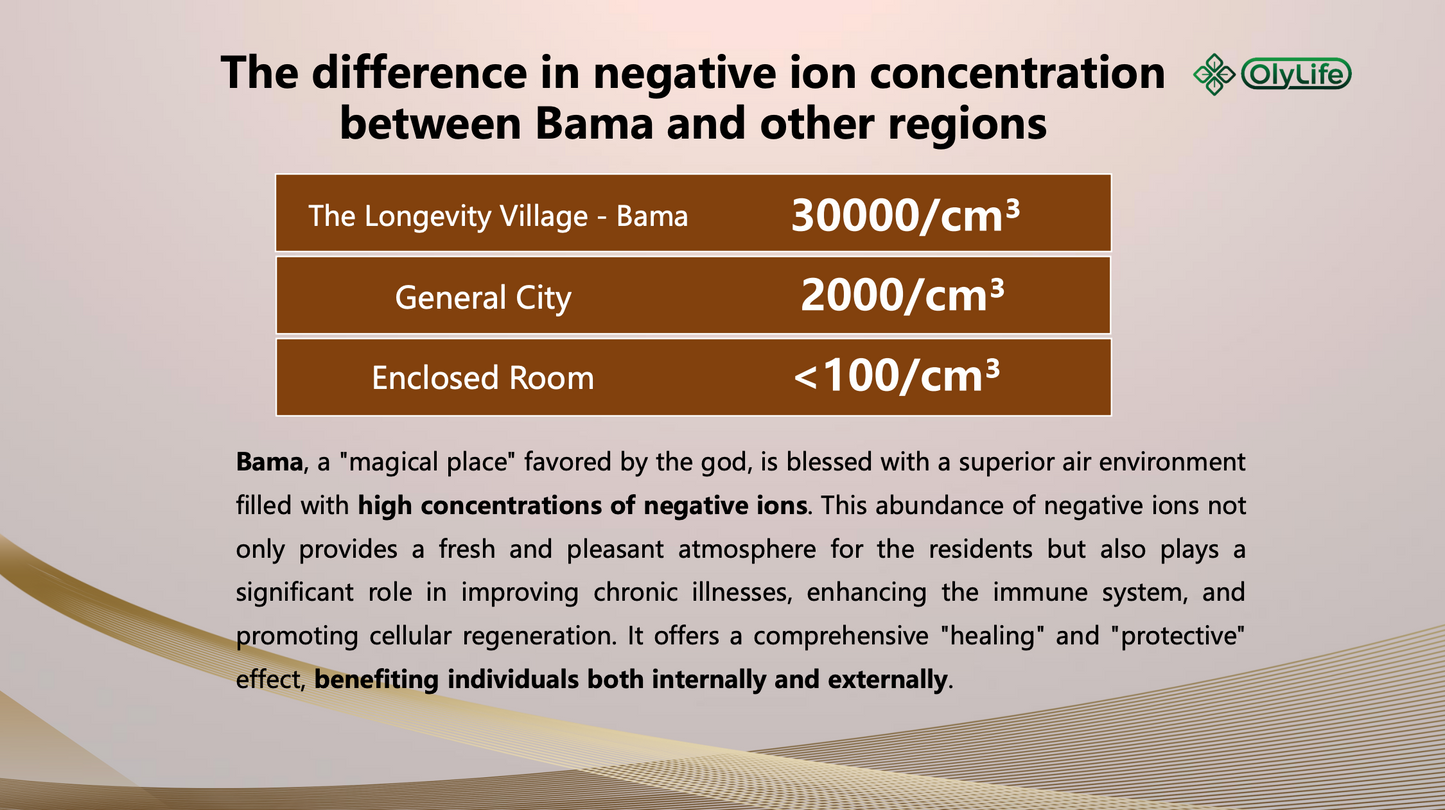 The difference in negative ion concentration between Bama and other regions

OlyLife

| The Longevity Village - Bama | $30000/cm^3$ |
|---|---|
| General City | $2000/cm^3$ |
| Enclosed Room | $<100/cm^3$ |

Bama, a "magical place" favored by the god, is blessed with a superior air environment filled with high concentrations of negative ions. This abundance of negative ions not only provides a fresh and pleasant atmosphere for the residents but also plays a significant role in improving chronic illnesses, enhancing the immune system, and promoting cellular regeneration. It offers a comprehensive "healing" and "protective" effect, benefiting individuals both internally and externally.